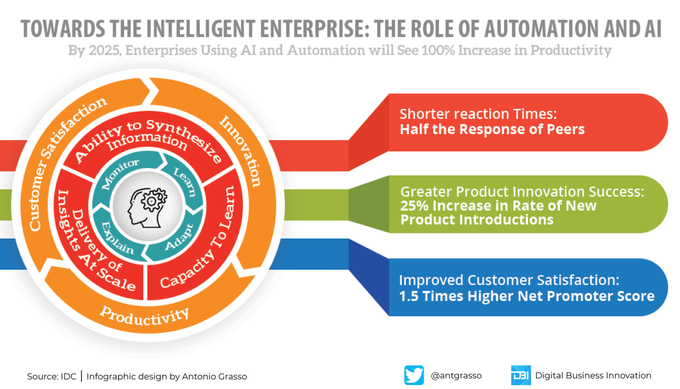 TOWARDS THE INTELLIGENT ENTERPRISE: THE ROLE OF AUTOMATION AND AI

By 2025, Enterprises Using AI and Automation will See 100% Increase in Productivity

Customer Satisfaction

Innovation

Productivity

Ability to Synthesize Information

Capacity To Learn

Delivery of Insights At Scale

Monitor

Learn

Adapt

Explain

Shorter reaction Times:
Half the Response of Peers

Greater Product Innovation Success:
25% Increase in Rate of New Product Introductions

Improved Customer Satisfaction:
1.5 Times Higher Net Promoter Score

Source: IDC | Infographic design by Antonio Grasso

@antgrasso

DBI Digital Business Innovation